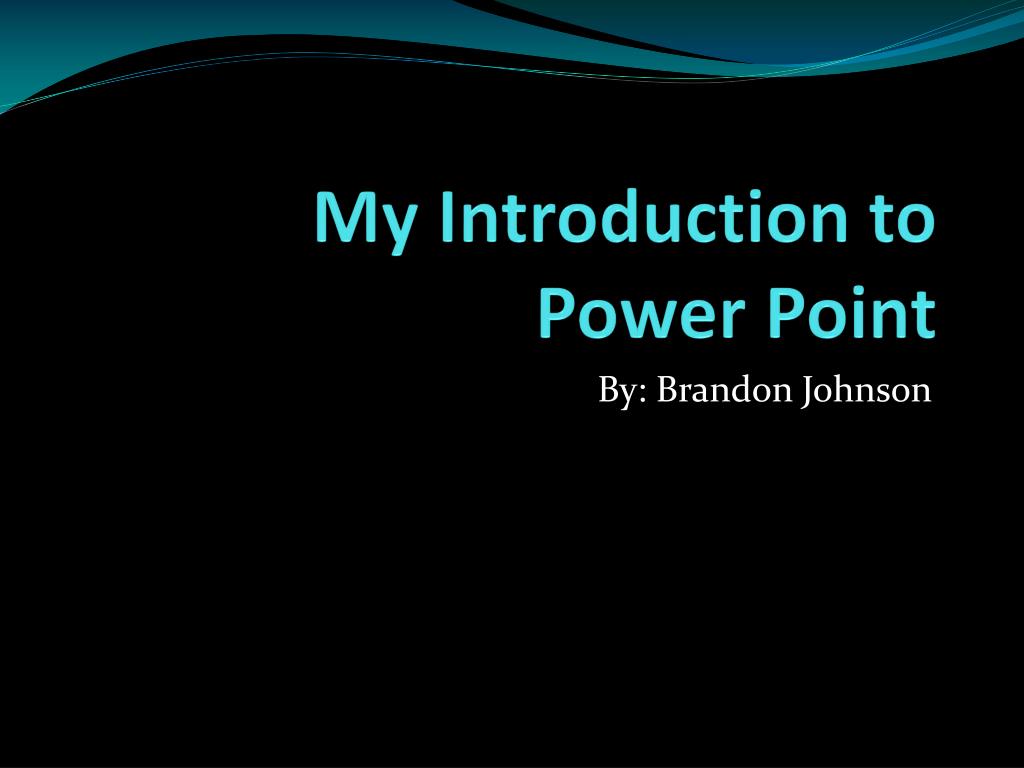 My Introduction to Power Point

By: Brandon Johnson